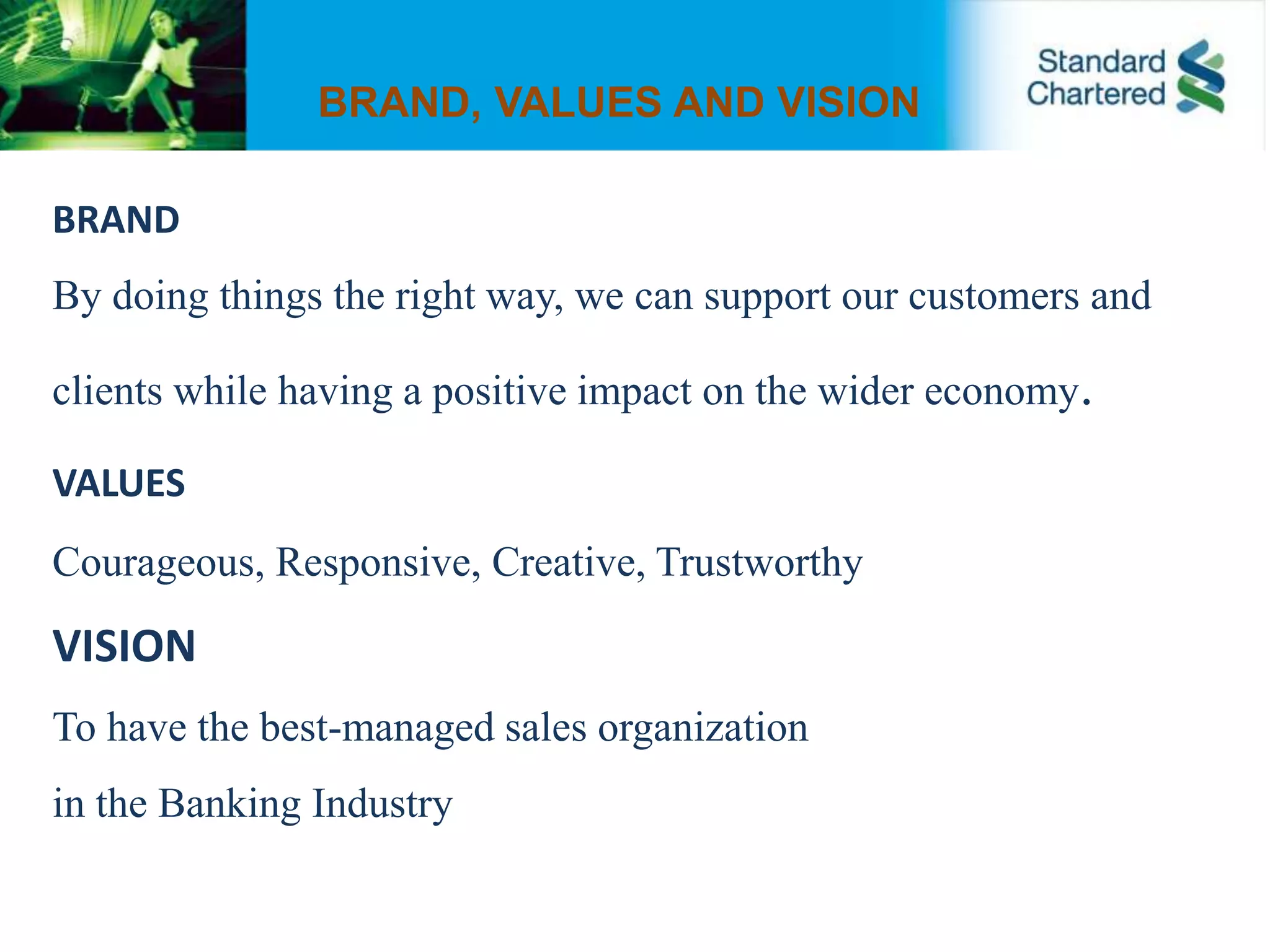 BRAND, VALUES AND VISION

Standard Chartered

BRAND

By doing things the right way, we can support our customers and clients while having a positive impact on the wider economy.

VALUES

Courageous, Responsive, Creative, Trustworthy

VISION

To have the best-managed sales organization in the Banking Industry